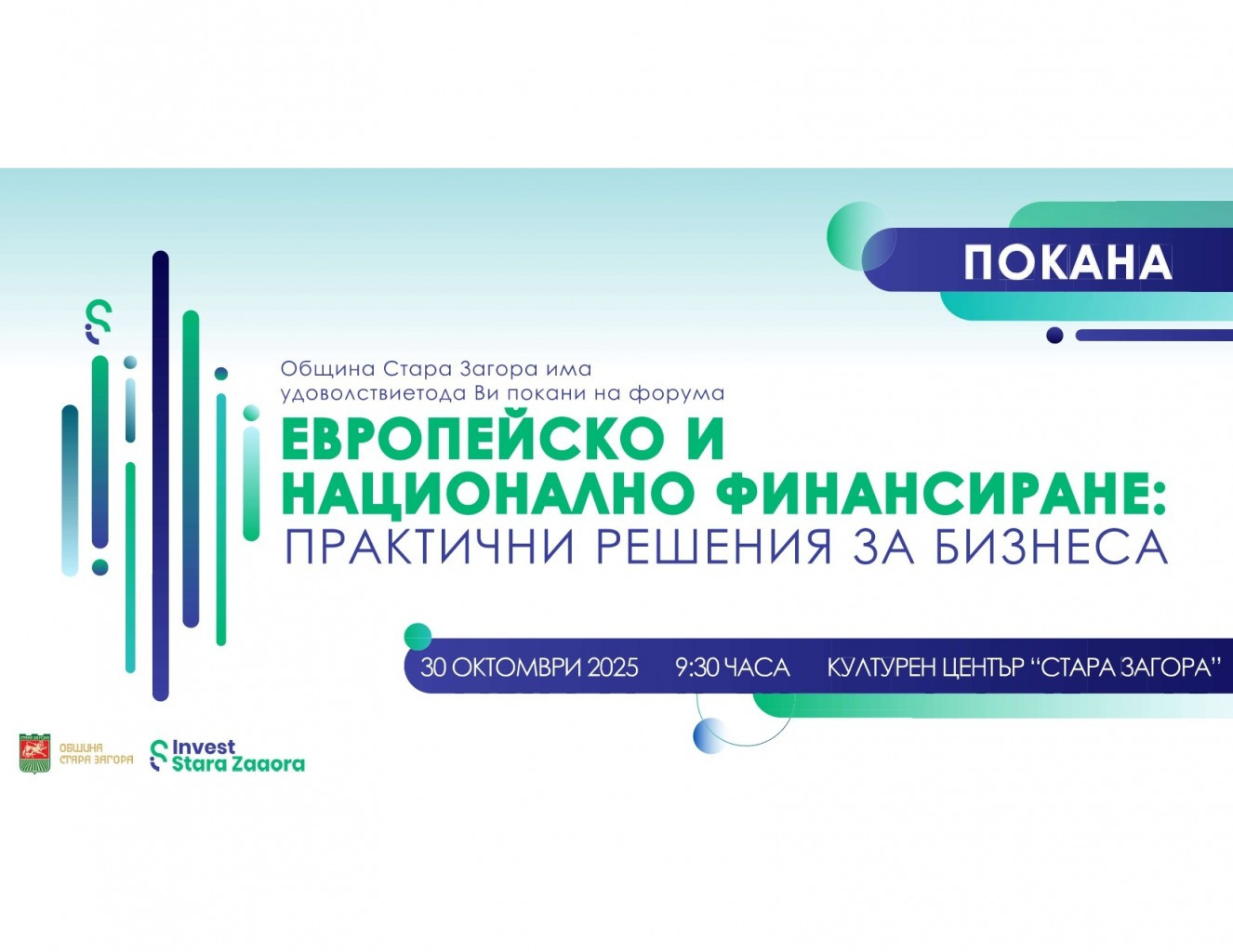 ПОКАНА

Община Стара Загора има удоволствиетода Ви покани на форума

ЕВРОПЕЙСКО И НАЦИОНАЛНО ФИНАНСИРАНЕ: ПРАКТИЧНИ РЕШЕНИЯ ЗА БИЗНЕСА

30 ОКТОМВРИ 2025 9:30 ЧАСА КУЛТУРЕН ЦЕНТЪР "СТАРА ЗАГОРА"

ОБЩИНА СТАРА ЗАГОРА

Invest Stara Zagora